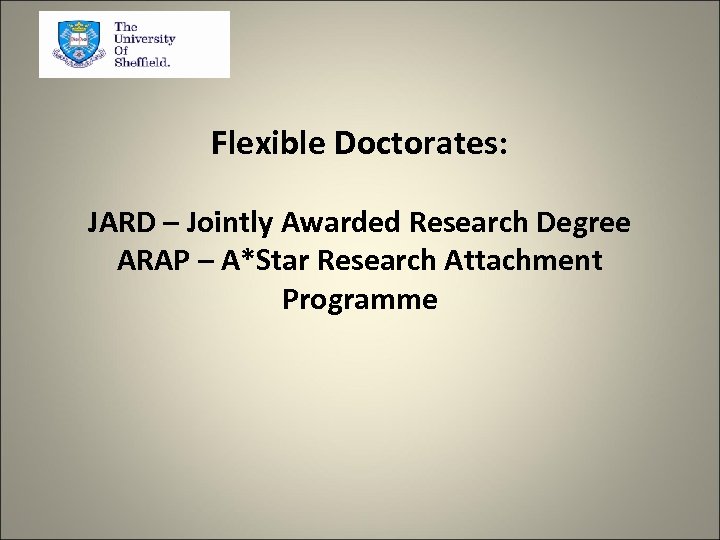 The University Of Sheffield.

Flexible Doctorates:

JARD – Jointly Awarded Research Degree
ARAP – A*Star Research Attachment Programme